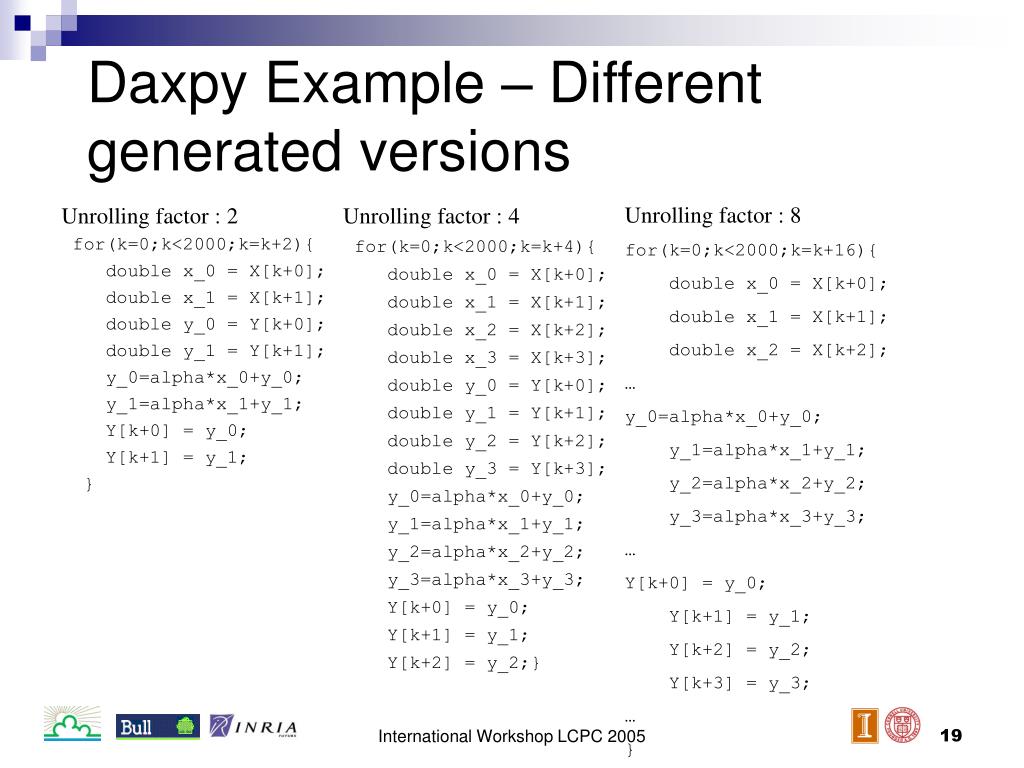 Daxpy Example – Different generated versions

Unrolling factor : 2
for(k=0;k<2000;k=k+2){
double x_0 = X[k+0];
double x_1 = X[k+1];
double y_0 = Y[k+0];
double y_1 = Y[k+1];
y_0=alpha*x_0+y_0;
y_1=alpha*x_1+y_1;
Y[k+0] = y_0;
Y[k+1] = y_1;
}

Unrolling factor : 4
for(k=0;k<2000;k=k+4){
double x_0 = X[k+0];
double x_1 = X[k+1];
double x_2 = X[k+2];
double x_3 = X[k+3];
double y_0 = Y[k+0];
double y_1 = Y[k+1];
double y_2 = Y[k+2];
double y_3 = Y[k+3];
y_0=alpha*x_0+y_0;
y_1=alpha*x_1+y_1;
y_2=alpha*x_2+y_2;
y_3=alpha*x_3+y_3;
Y[k+0] = y_0;
Y[k+1] = y_1;
Y[k+2] = y_2;}

Unrolling factor : 8
for(k=0;k<2000;k=k+16){
double x_0 = X[k+0];
double x_1 = X[k+1];
double x_2 = X[k+2];
…
y_0=alpha*x_0+y_0;
y_1=alpha*x_1+y_1;
y_2=alpha*x_2+y_2;
y_3=alpha*x_3+y_3;
…
Y[k+0] = y_0;
Y[k+1] = y_1;
Y[k+2] = y_2;
Y[k+3] = y_3;
…
}

Bull INRIA
International Workshop LCPC 2005
19